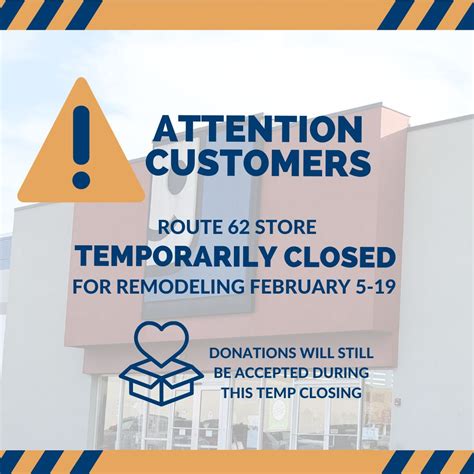 ATTENTION CUSTOMERS

ROUTE 62 STORE
TEMPORARILY CLOSED
FOR REMODELING FEBRUARY 5-19

DONATIONS WILL STILL BE ACCEPTED DURING THIS TEMP CLOSING